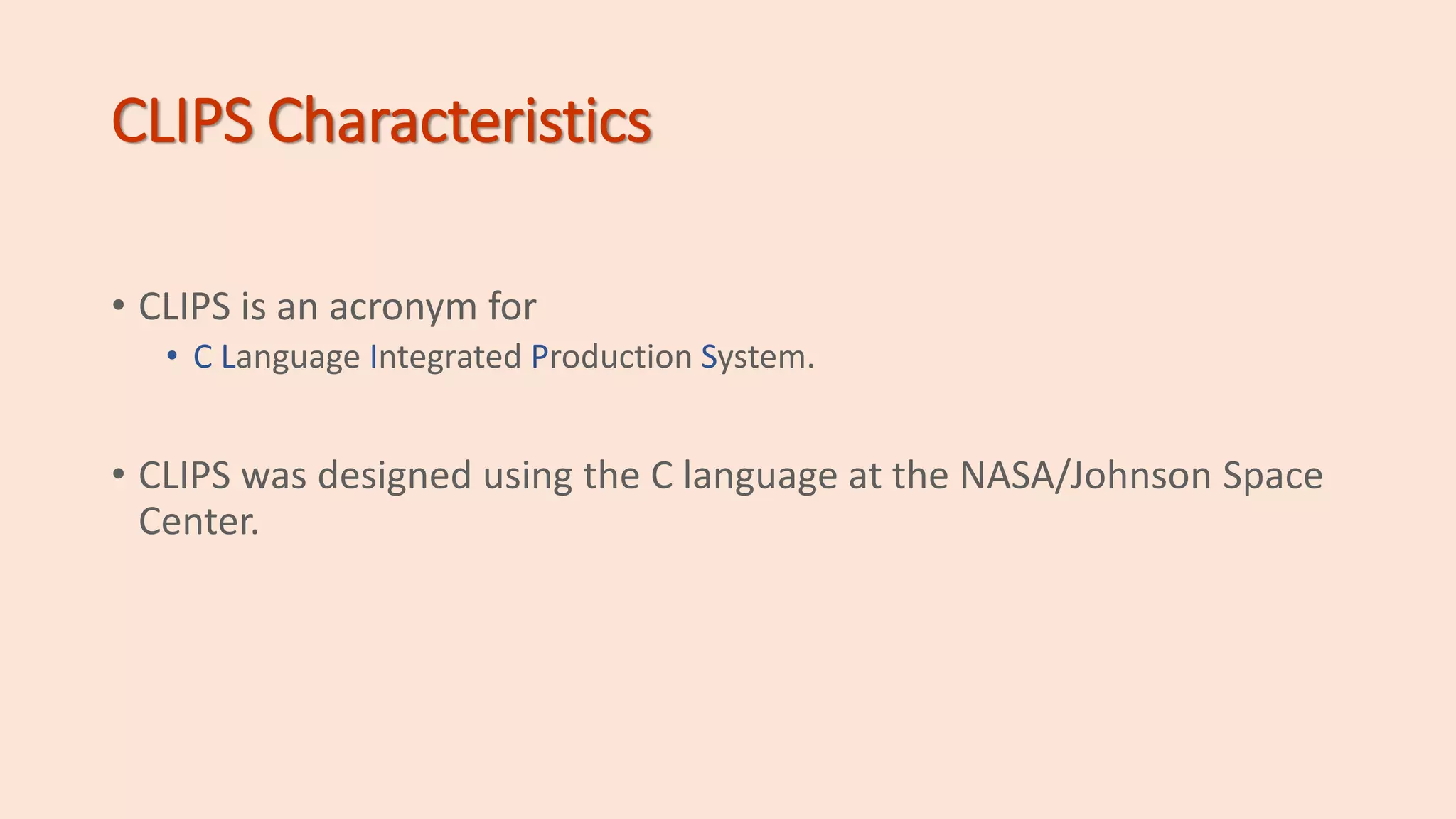 CLIPS Characteristics

• CLIPS is an acronym for
  • C Language Integrated Production System.

• CLIPS was designed using the C language at the NASA/Johnson Space Center.